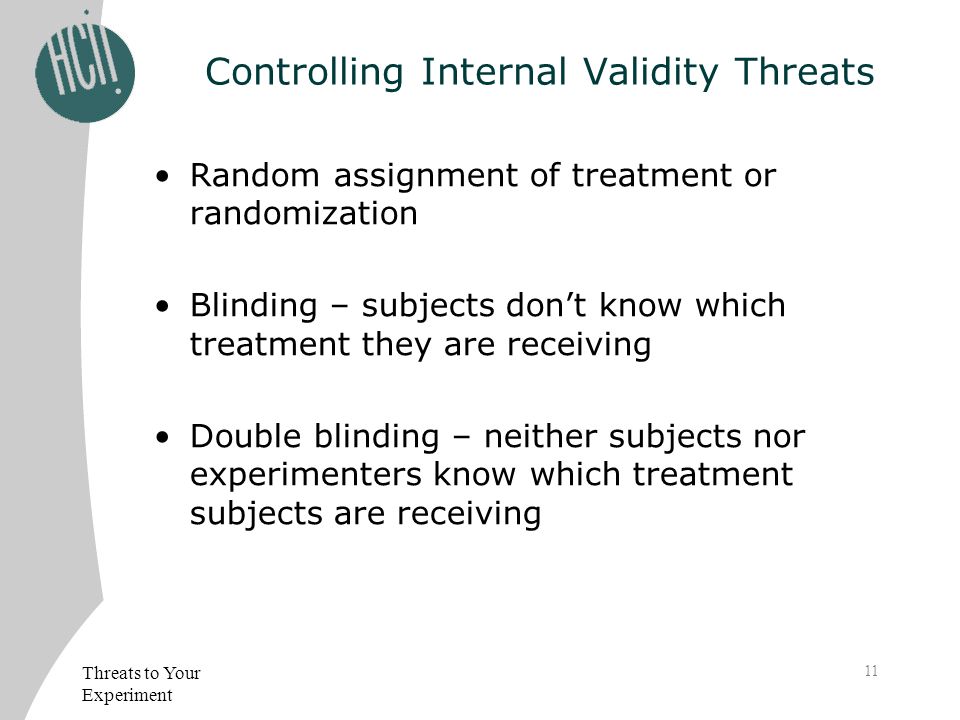 HCII

Controlling Internal Validity Threats

• Random assignment of treatment or randomization

• Blinding – subjects don't know which treatment they are receiving

• Double blinding – neither subjects nor experimenters know which treatment subjects are receiving

Threats to Your Experiment

11